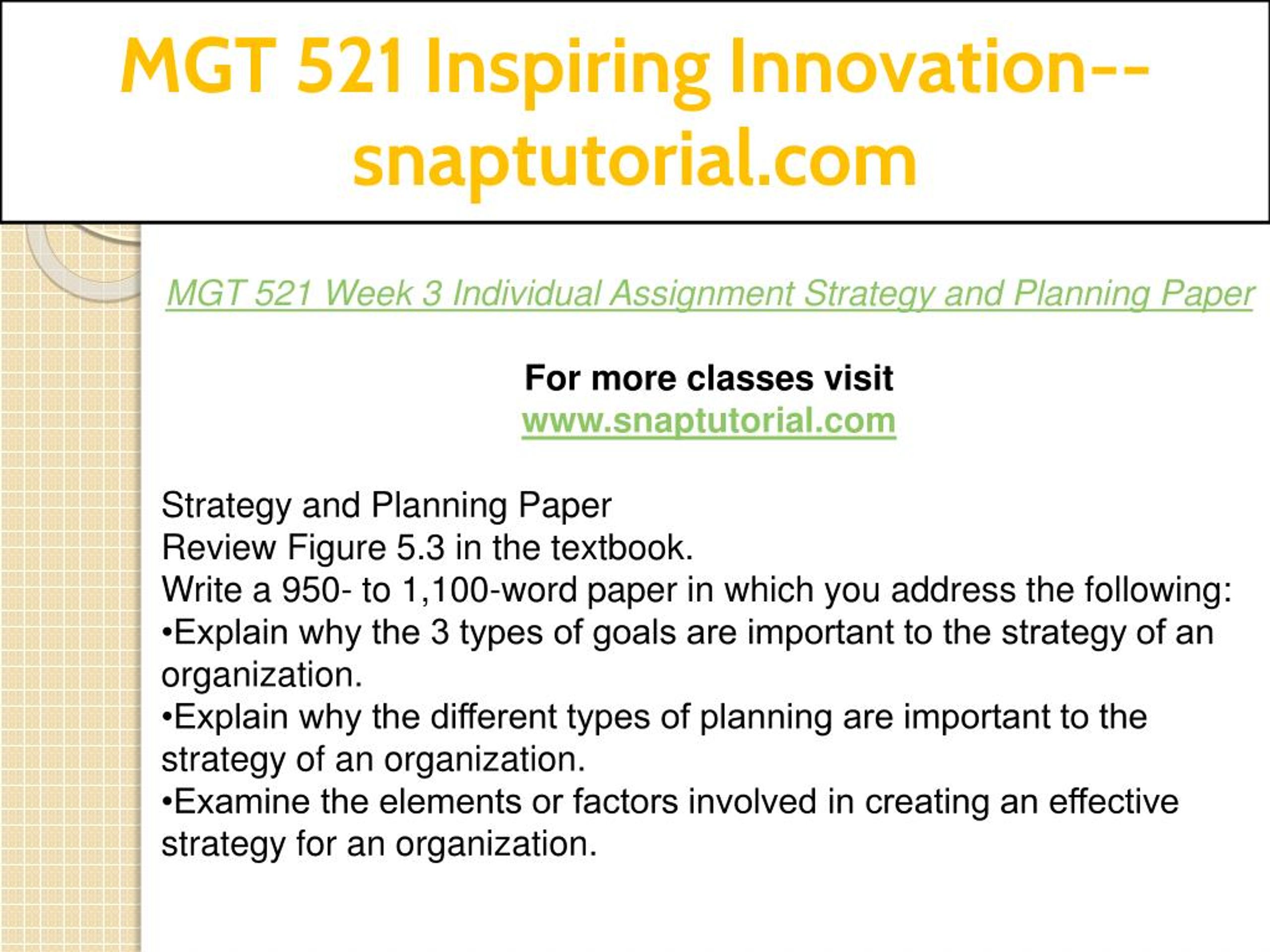 MGT 521 Inspiring Innovation--snaptutorial.com

MGT 521 Week 3 Individual Assignment Strategy and Planning Paper

For more classes visit
www.snaptutorial.com

Strategy and Planning Paper
Review Figure 5.3 in the textbook.
Write a 950- to 1,100-word paper in which you address the following:
•Explain why the 3 types of goals are important to the strategy of an organization.
•Explain why the different types of planning are important to the strategy of an organization.
•Examine the elements or factors involved in creating an effective strategy for an organization.